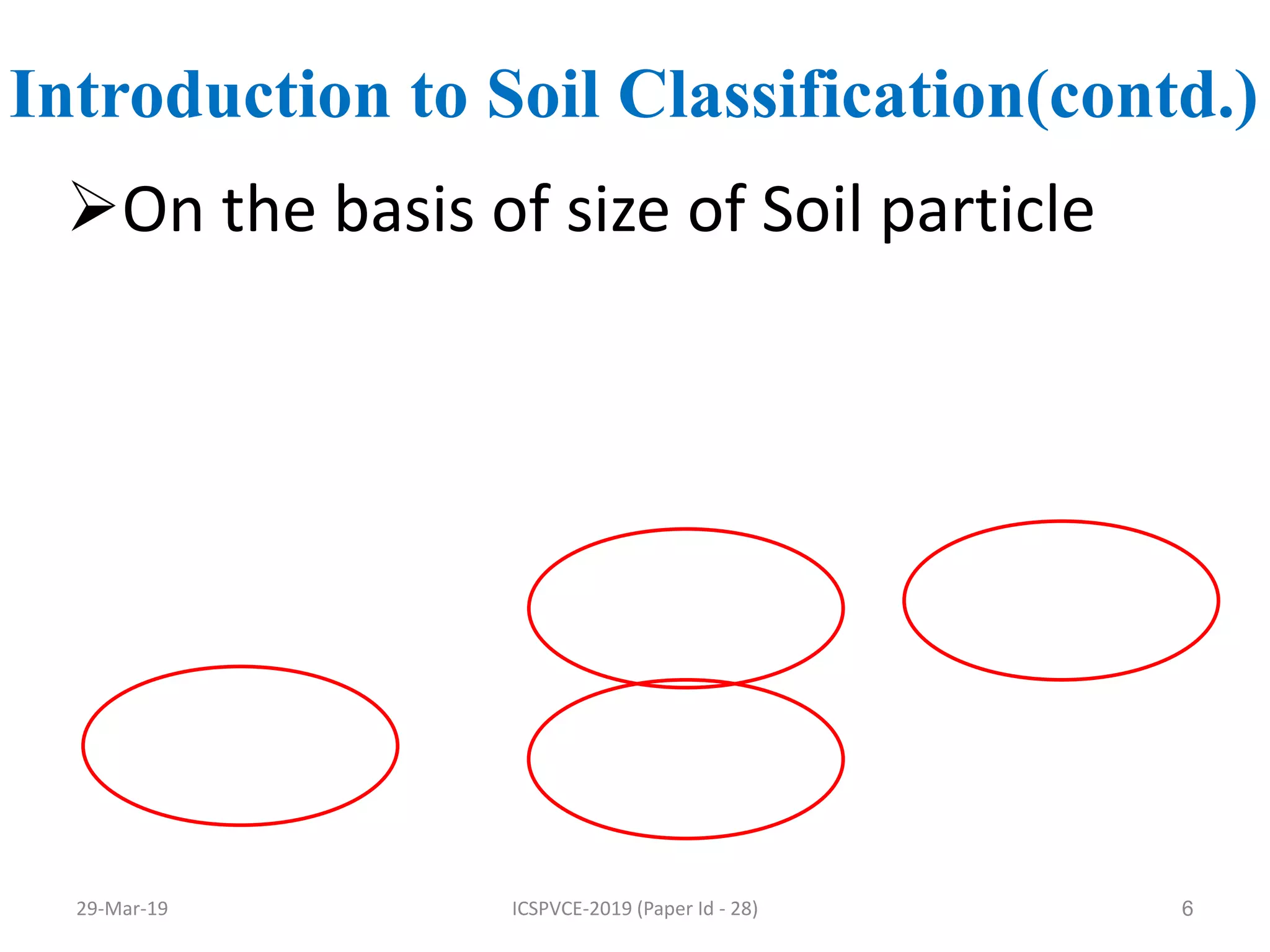 Introduction to Soil Classification(contd.)

➢On the basis of size of Soil particle

29-Mar-19

ICSPVCE-2019 (Paper Id - 28)

6